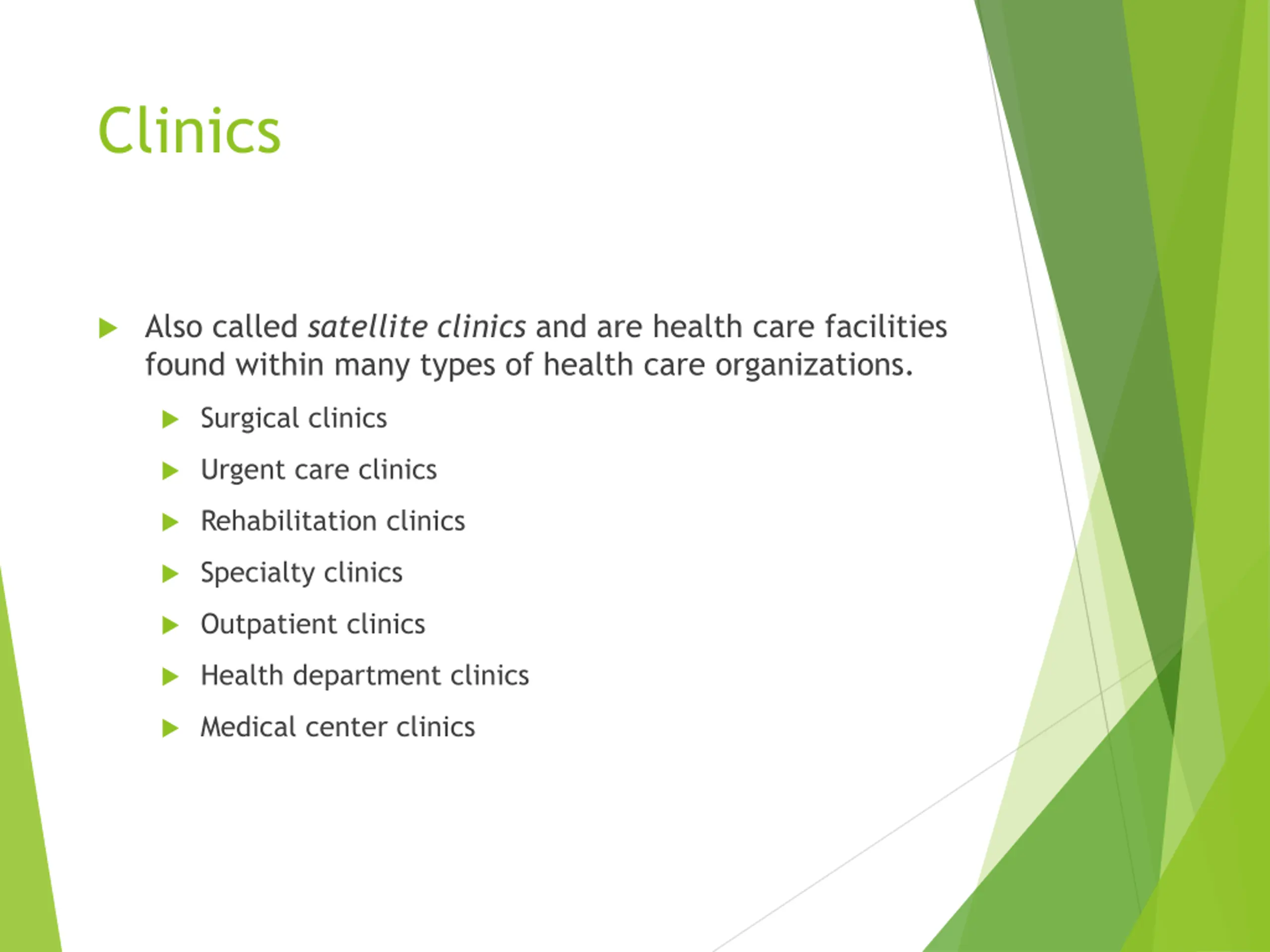 Clinics

Also called satellite clinics and are health care facilities found within many types of health care organizations.

Surgical clinics

Urgent care clinics

Rehabilitation clinics

Specialty clinics

Outpatient clinics

Health department clinics

Medical center clinics